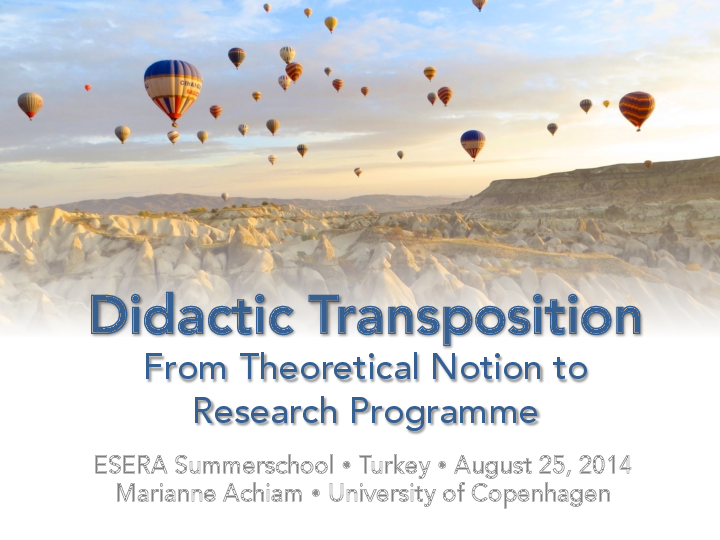 Didactic Transposition

From Theoretical Notion to Research Programme

ESERA Summerschool • Turkey • August 25, 2014
Marianne Achiam • University of Copenhagen